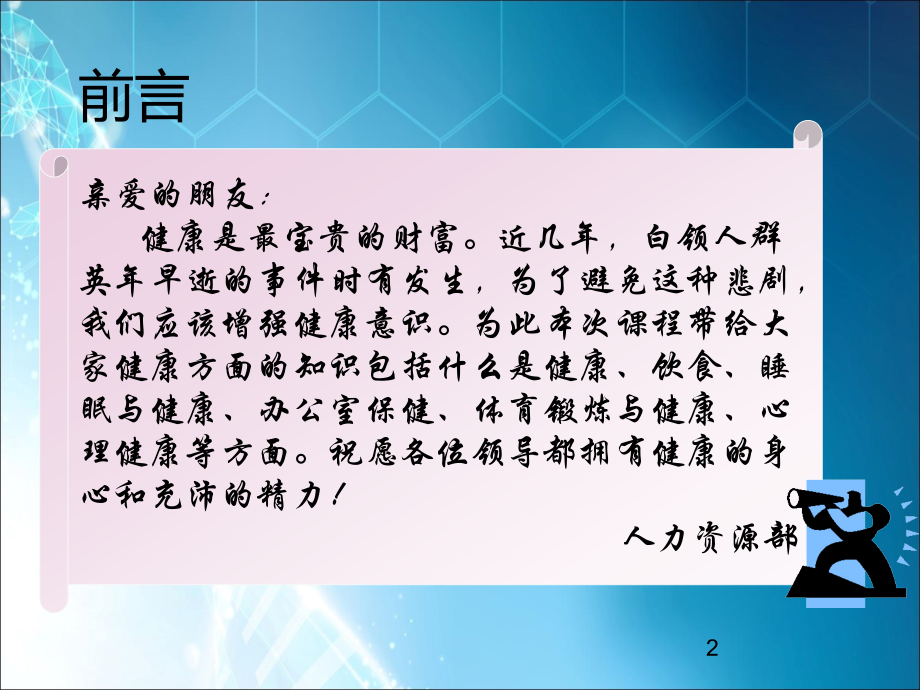 前言

亲爱的朋友:

健康是最宝贵的财富。近几年，白领人群英年早逝的事件时有发生，为了避免这种悲剧，我们应该增强健康意识。为此本次课程带给大家健康方面的知识包括什么是健康、饮食、睡眠与健康、办公室保健、体育锻炼与健康、心理健康等方面。祝愿各位领导都拥有健康的身心和充沛的精力!

人力资源部

2